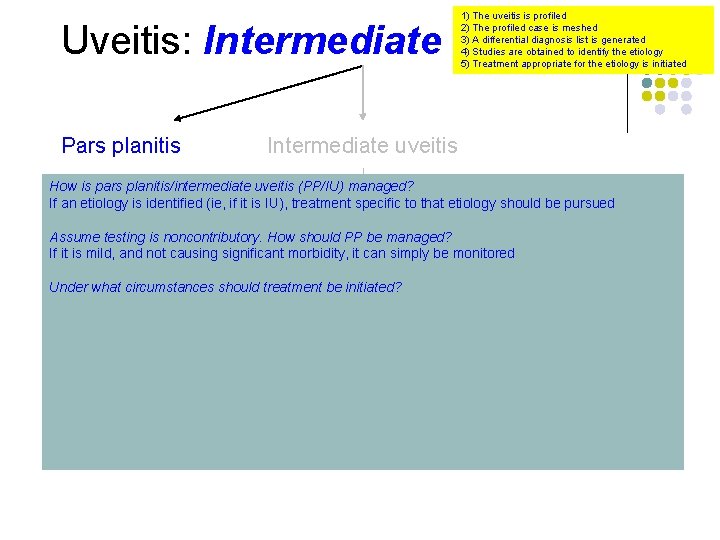 Uveitis: Intermediate

1) The uveitis is profiled
2) The profiled case is meshed
3) A differential diagnosis list is generated
4) Studies are obtained to identify the etiology
5) Treatment appropriate for the etiology is initiated

Pars planitis

Intermediate uveitis

How is pars planitis/intermediate uveitis (PP/IU) managed?
If an etiology is identified (ie, if it is IU), treatment specific to that etiology should be pursued

Assume testing is noncontributory. How should PP be managed?
If it is mild, and not causing significant morbidity, it can simply be monitored

Under what circumstances should treatment be initiated?